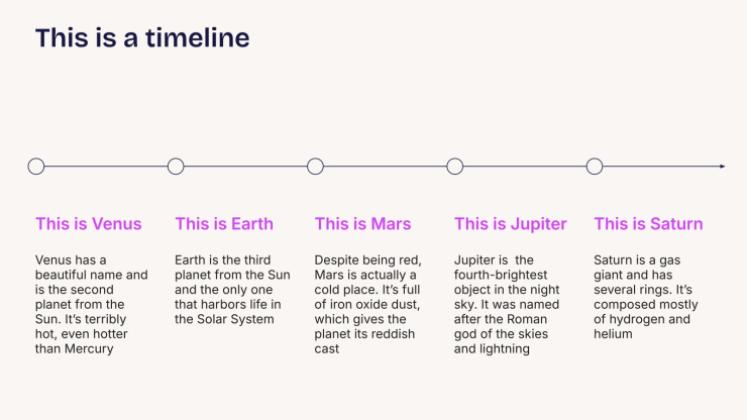 This is a timeline

This is Venus

Venus has a beautiful name and is the second planet from the Sun. It's terribly hot, even hotter than Mercury

This is Earth

Earth is the third planet from the Sun and the only one that harbors life in the Solar System

This is Mars

Despite being red, Mars is actually a cold place. It's full of iron oxide dust, which gives the planet its reddish cast

This is Jupiter

Jupiter is the fourth-brightest object in the night sky. It was named after the Roman god of the skies and lightning

This is Saturn

Saturn is a gas giant and has several rings. It's composed mostly of hydrogen and helium